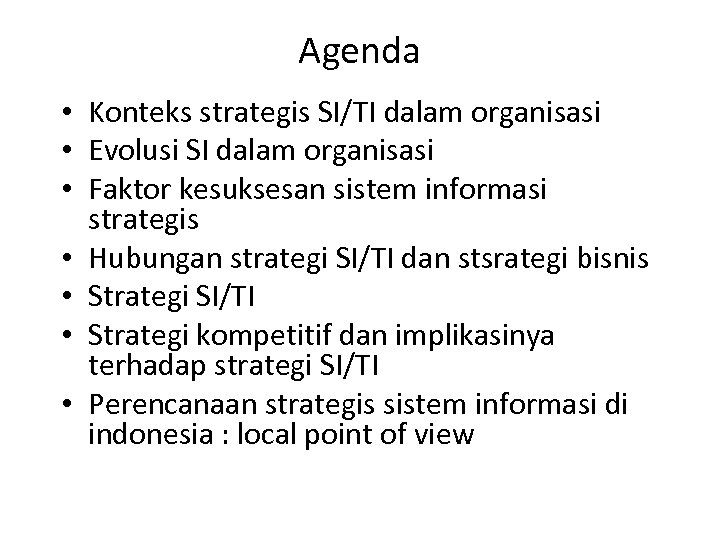 Agenda

• Konteks strategis SI/TI dalam organisasi
• Evolusi SI dalam organisasi
• Faktor kesuksesan sistem informasi strategis
• Hubungan strategi SI/TI dan stsrategi bisnis
• Strategi SI/TI
• Strategi kompetitif dan implikasinya terhadap strategi SI/TI
• Perencanaan strategis sistem informasi di indonesia : local point of view